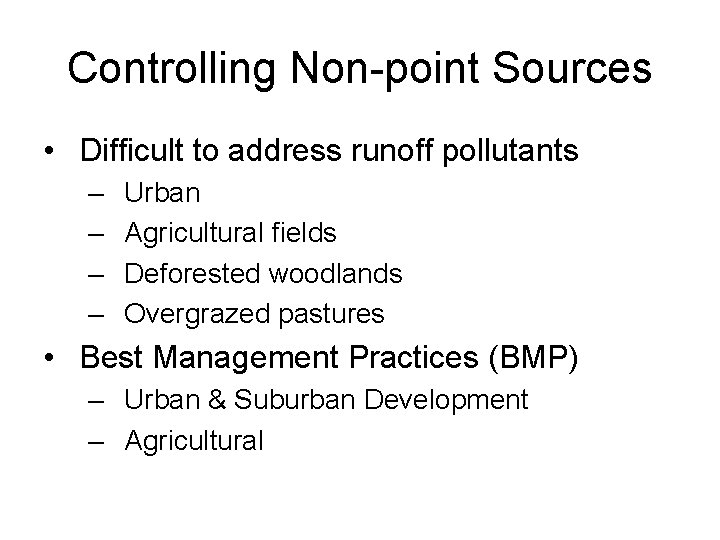 Controlling Non-point Sources

• Difficult to address runoff pollutants
– Urban
– Agricultural fields
– Deforested woodlands
– Overgrazed pastures

• Best Management Practices (BMP)
– Urban & Suburban Development
– Agricultural